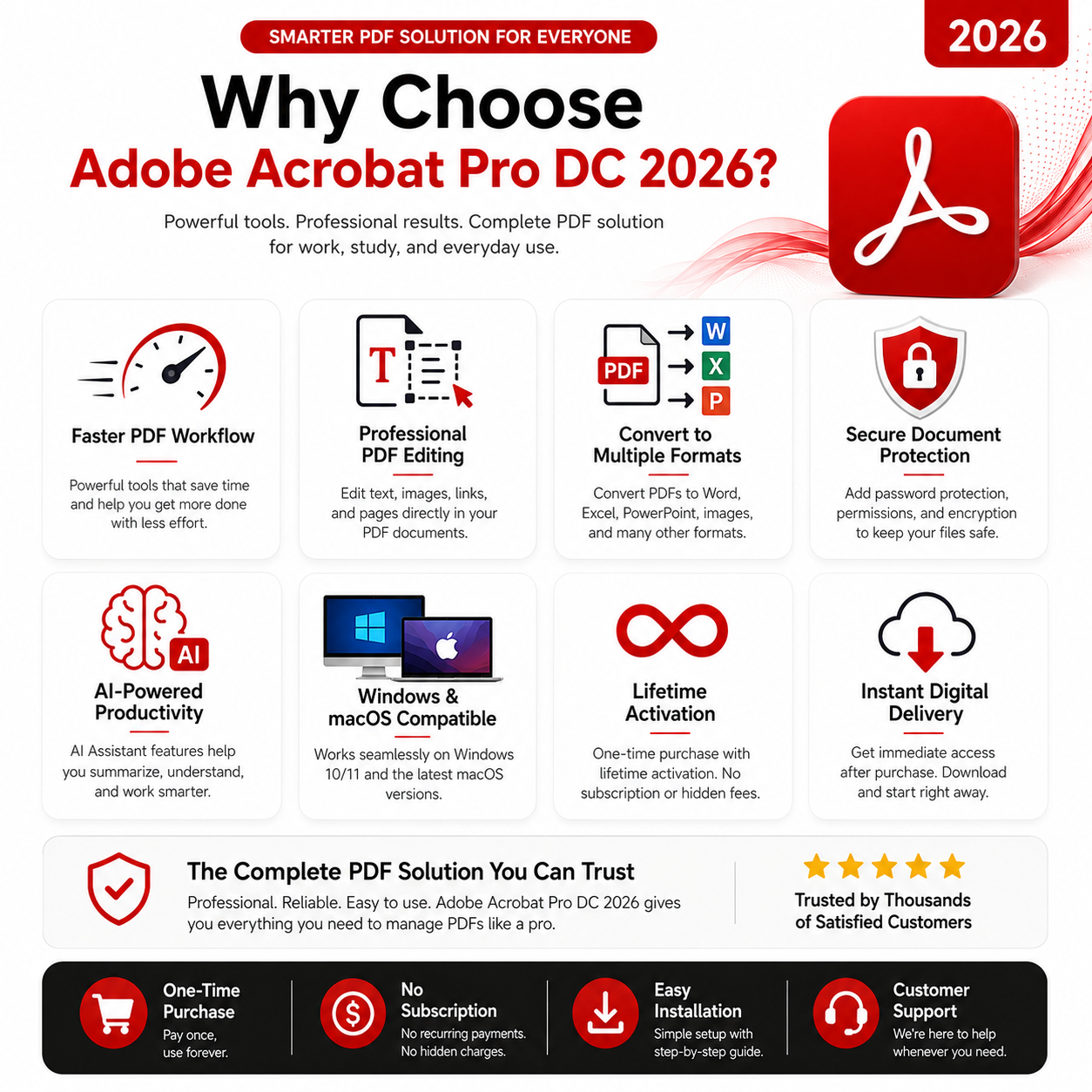 SMARTER PDF SOLUTION FOR EVERYONE

2026

Why Choose
Adobe Acrobat Pro DC 2026?

Powerful tools. Professional results. Complete PDF solution for work, study, and everyday use.

Faster PDF Workflow

Powerful tools that save time and help you get more done with less effort.

T

Professional PDF Editing

Edit text, images, links, and pages directly in your PDF documents.

PDF W X P

Convert to Multiple Formats

Convert PDFs to Word, Excel, PowerPoint, images, and many other formats.

Secure Document Protection

Add password protection, permissions, and encryption to keep your files safe.

AI

AI-Powered Productivity

AI Assistant features help you summarize, understand, and work smarter.

Windows & macOS Compatible

Works seamlessly on Windows 10/11 and the latest macOS versions.

Lifetime Activation

One-time purchase with lifetime activation. No subscription or hidden fees.

Instant Digital Delivery

Get immediate access after purchase. Download and start right away.

The Complete PDF Solution You Can Trust

Professional. Reliable. Easy to use. Adobe Acrobat Pro DC 2026 gives you everything you need to manage PDFs like a pro.

Trusted by Thousands of Satisfied Customers

One-Time Purchase
Pay once, use forever.

No Subscription
No recurring payments. No hidden charges.

Easy Installation
Simple setup with step-by-step guide.

Customer Support
We're here to help whenever you need.